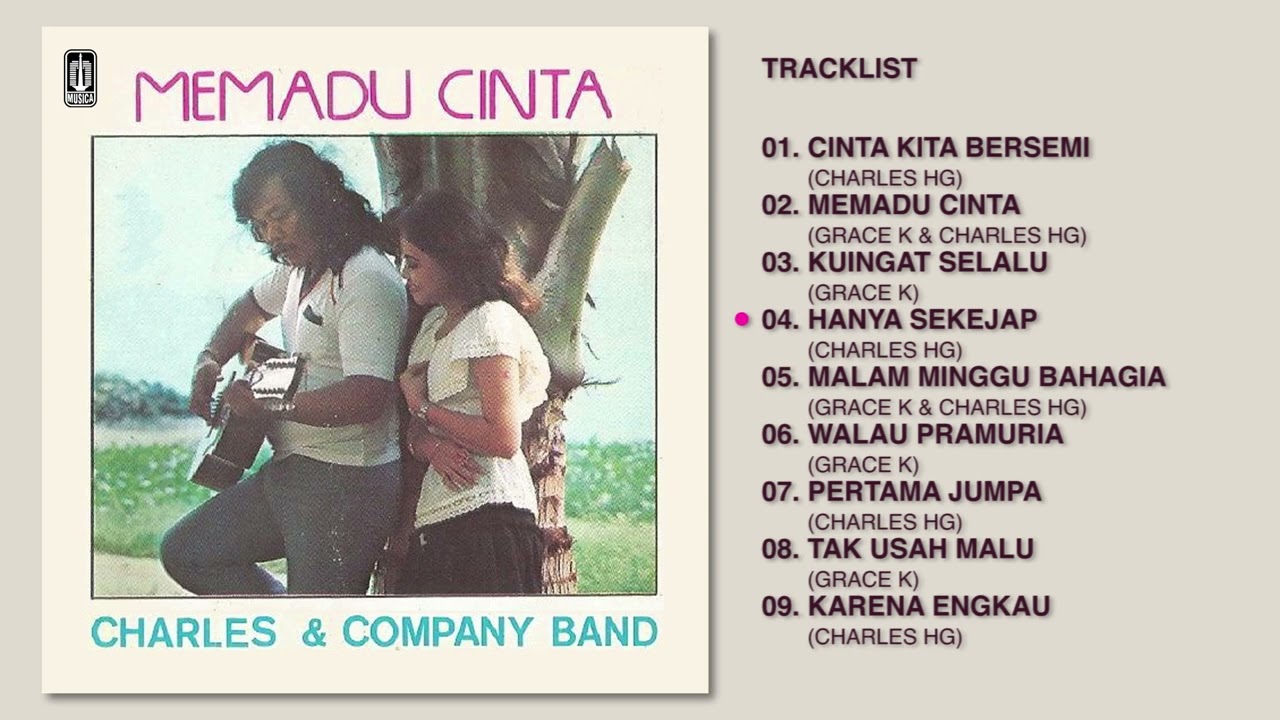 MUSICA

MEMADU CINTA

CHARLES & COMPANY BAND

TRACKLIST

01. CINTA KITA BERSEMI
(CHARLES HG)
02. MEMADU CINTA
(GRACE K & CHARLES HG)
03. KUINGAT SELALU
(GRACE K)
04. HANYA SEKEJAP
(CHARLES HG)
05. MALAM MINGGU BAHAGIA
(GRACE K & CHARLES HG)
06. WALAU PRAMURIA
(GRACE K)
07. PERTAMA JUMPA
(CHARLES HG)
08. TAK USAH MALU
(GRACE K)
09. KARENA ENGKAU
(CHARLES HG)